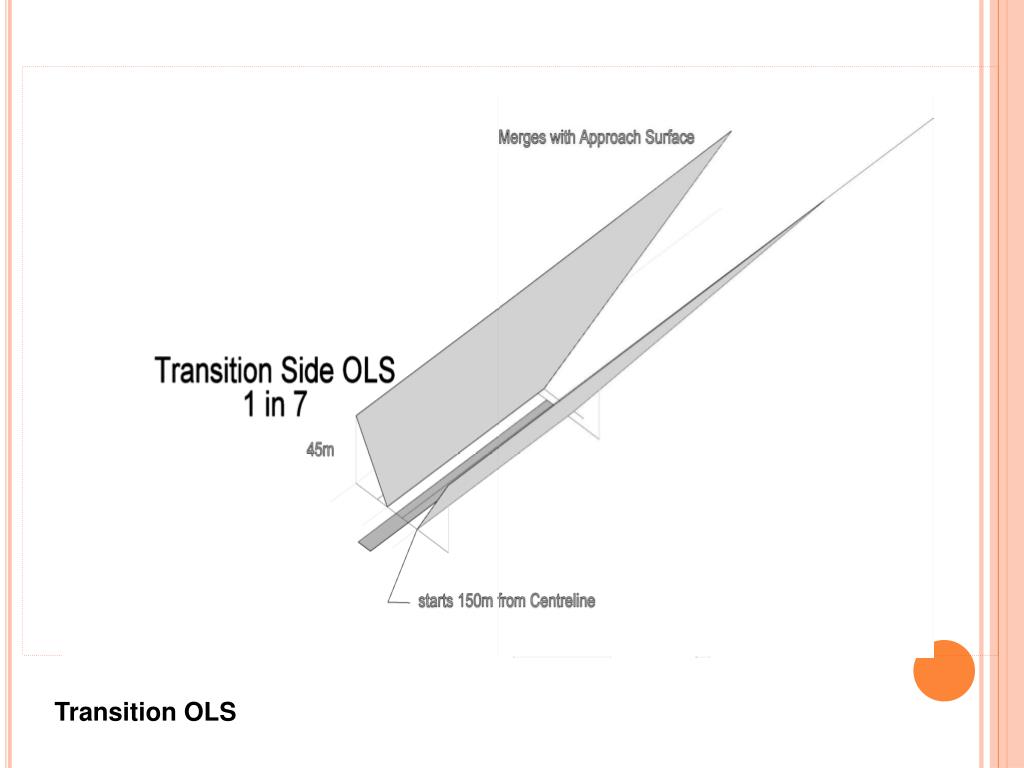 Merges with Approach Surface

Transition Side OLS
1 in 7

45m

starts 150m from Centreline

Transition OLS